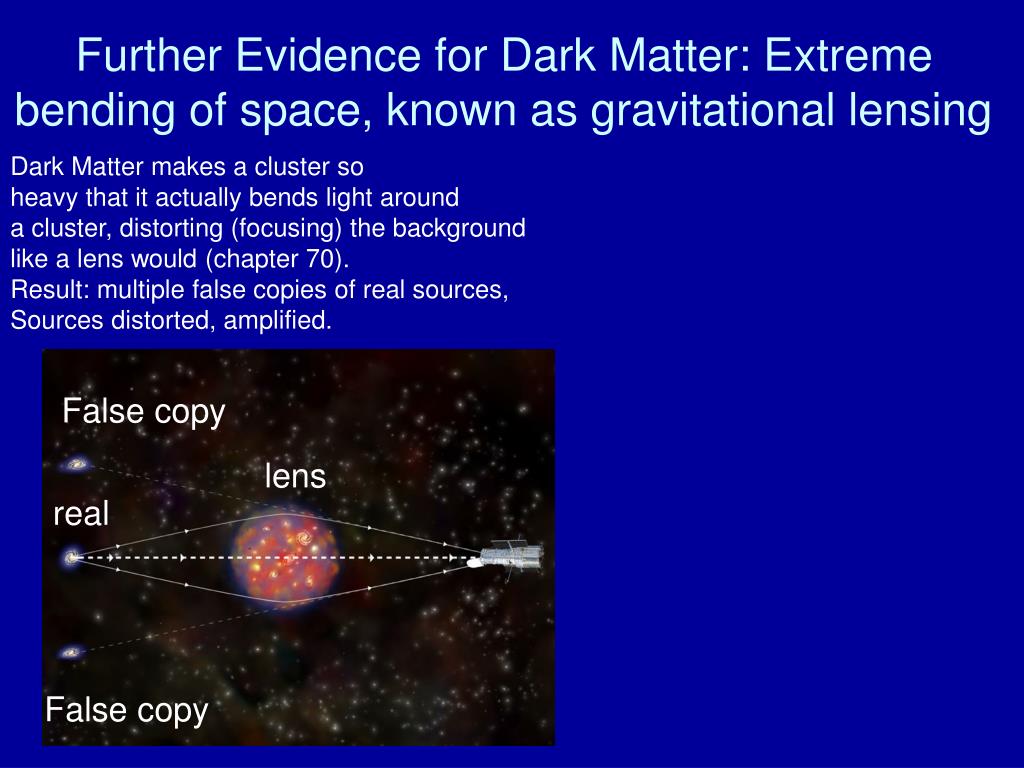 Further Evidence for Dark Matter: Extreme bending of space, known as gravitational lensing

Dark Matter makes a cluster so heavy that it actually bends light around a cluster, distorting (focusing) the background like a lens would (chapter 70).
Result: multiple false copies of real sources, Sources distorted, amplified.

False copy

lens

real

False copy